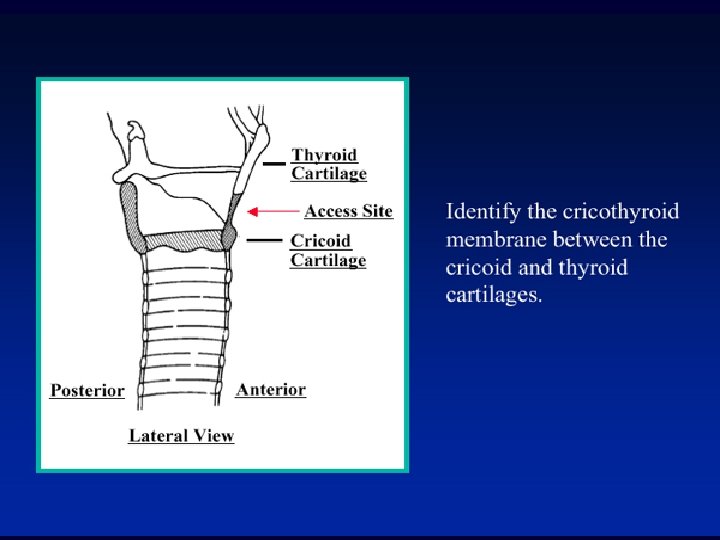 Thyroid Cartilage

Access Site

Cricoid Cartilage

Posterior

Anterior

Lateral View

Identify the cricothyroid membrane between the cricoid and thyroid cartilages.